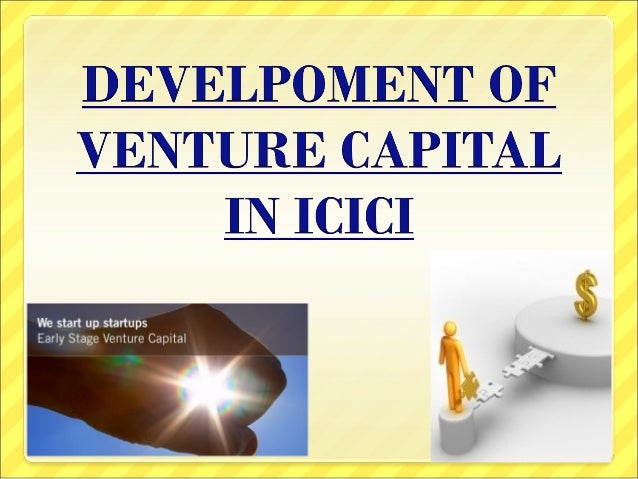 DEVELPOMENT OF VENTURE CAPITAL IN ICICI

We start up startups
Early Stage Venture Capital

$